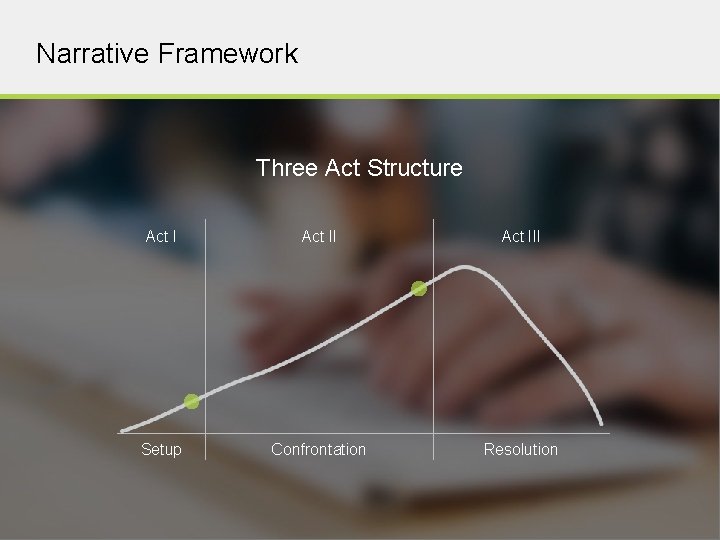 Narrative Framework

Three Act Structure

Act I

Act II

Act III

Setup

Confrontation

Resolution